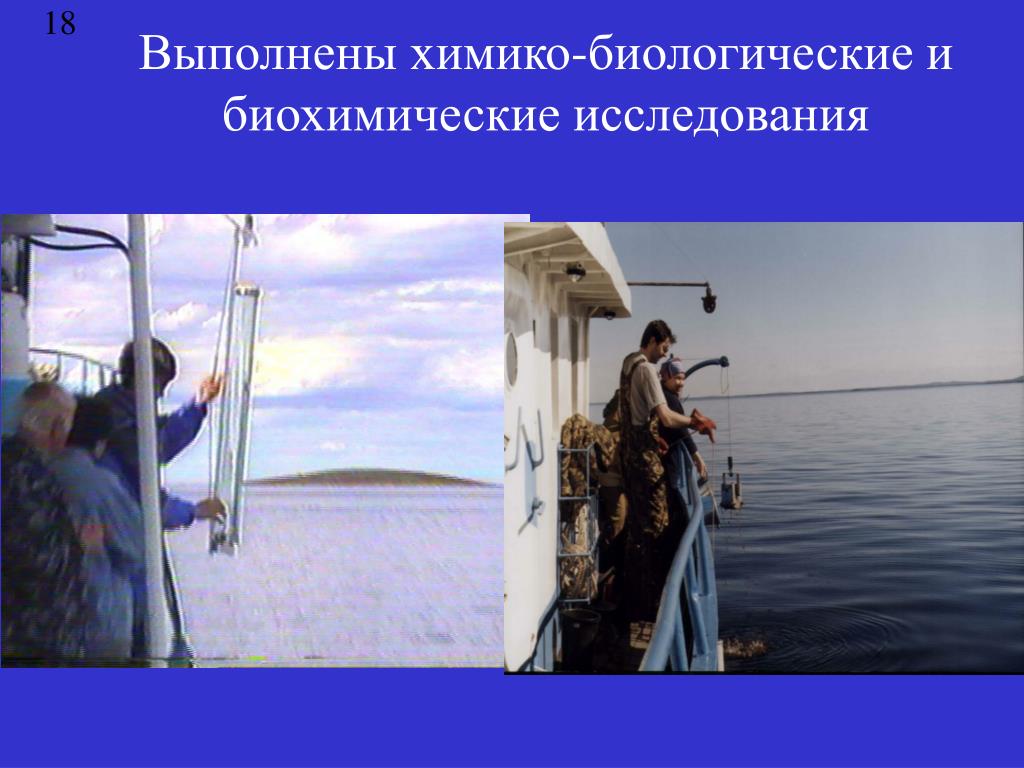 18

Выполнены химико-биологические и биохимические исследования